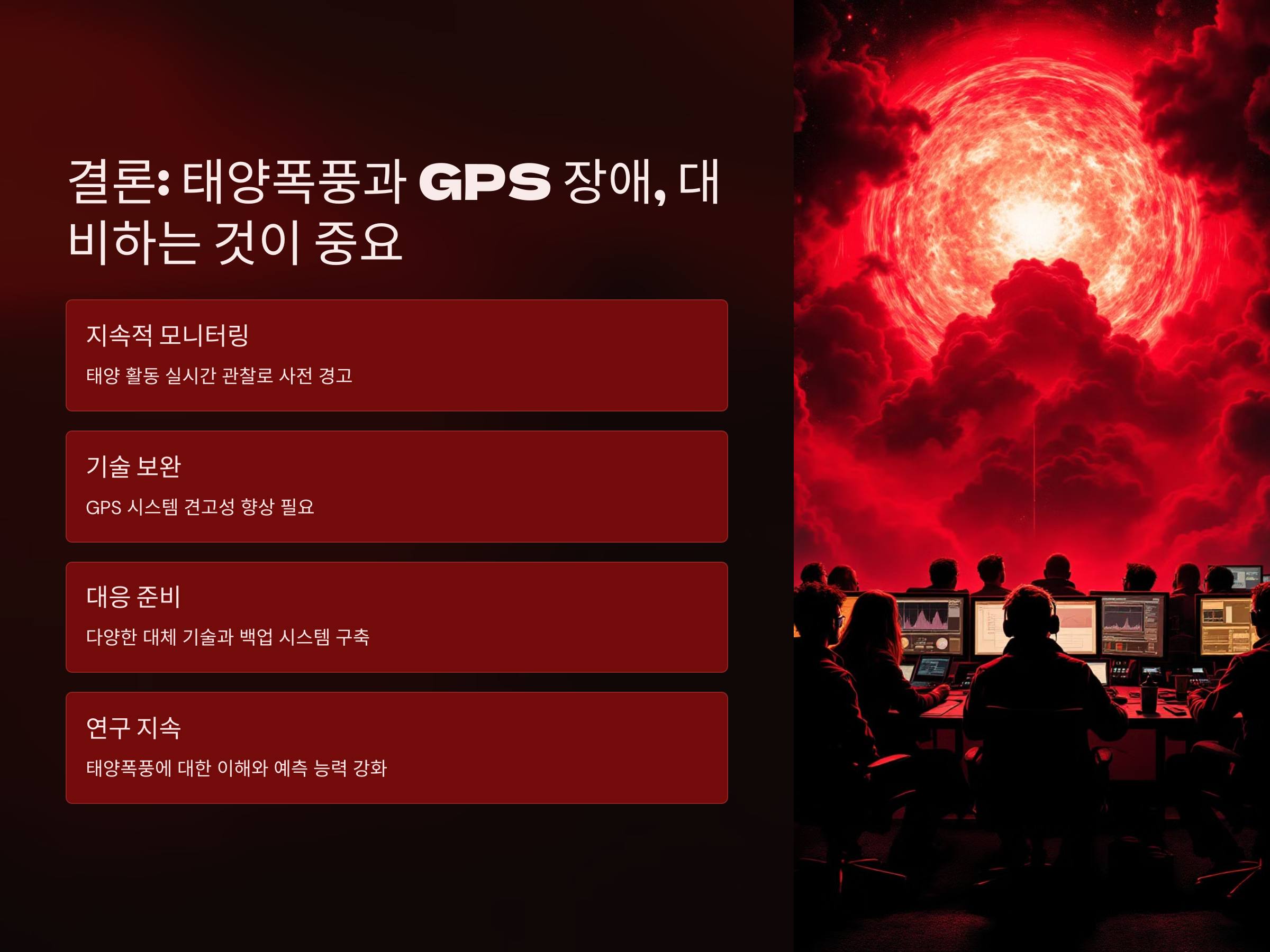 결론: 태양폭풍과 GPS 장애, 대비하는 것이 중요

지속적 모니터링

태양 활동 실시간 관찰로 사전 경고

기술 보완

GPS 시스템 견고성 향상 필요

대응 준비

다양한 대체 기술과 백업 시스템 구축

연구 지속

태양폭풍에 대한 이해와 예측 능력 강화